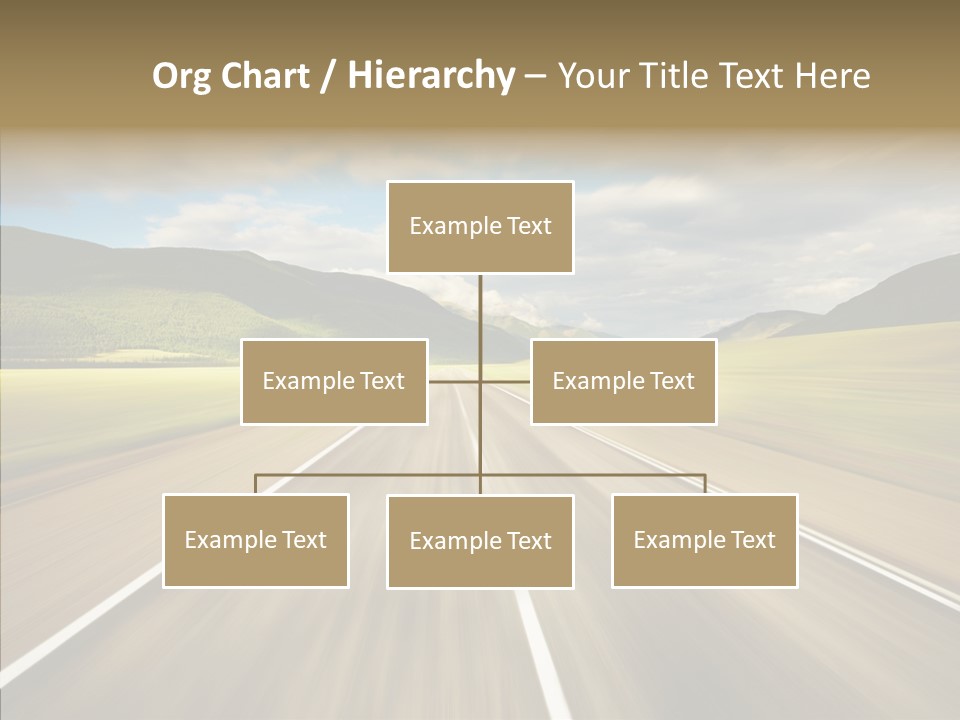 Org Chart / Hierarchy – Your Title Text Here

Example Text

Example Text

Example Text

Example Text

Example Text

Example Text